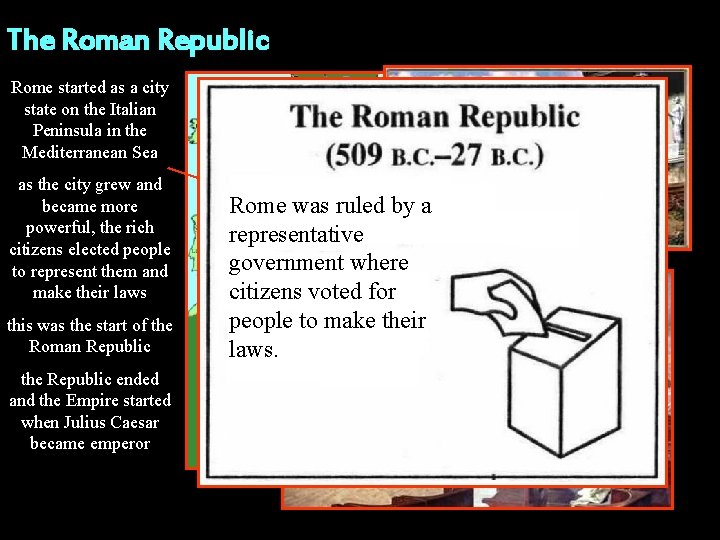 The Roman Republic

Rome started as a city state on the Italian Peninsula in the Mediterranean Sea

as the city grew and became more powerful, the rich citizens elected people to represent them and make their laws

this was the start of the Roman Republic

the Republic ended and the Empire started when Julius Caesar became emperor

The Roman Republic
(509 B.C.–27 B.C.)

Rome was ruled by a representative government where citizens voted for people to make their laws.